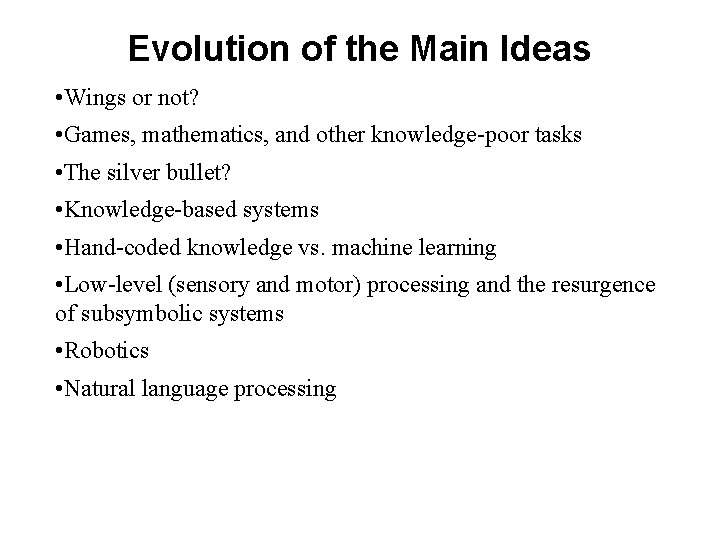 Evolution of the Main Ideas

•Wings or not?

•Games, mathematics, and other knowledge-poor tasks

•The silver bullet?

•Knowledge-based systems

•Hand-coded knowledge vs. machine learning

•Low-level (sensory and motor) processing and the resurgence of subsymbolic systems

•Robotics

•Natural language processing